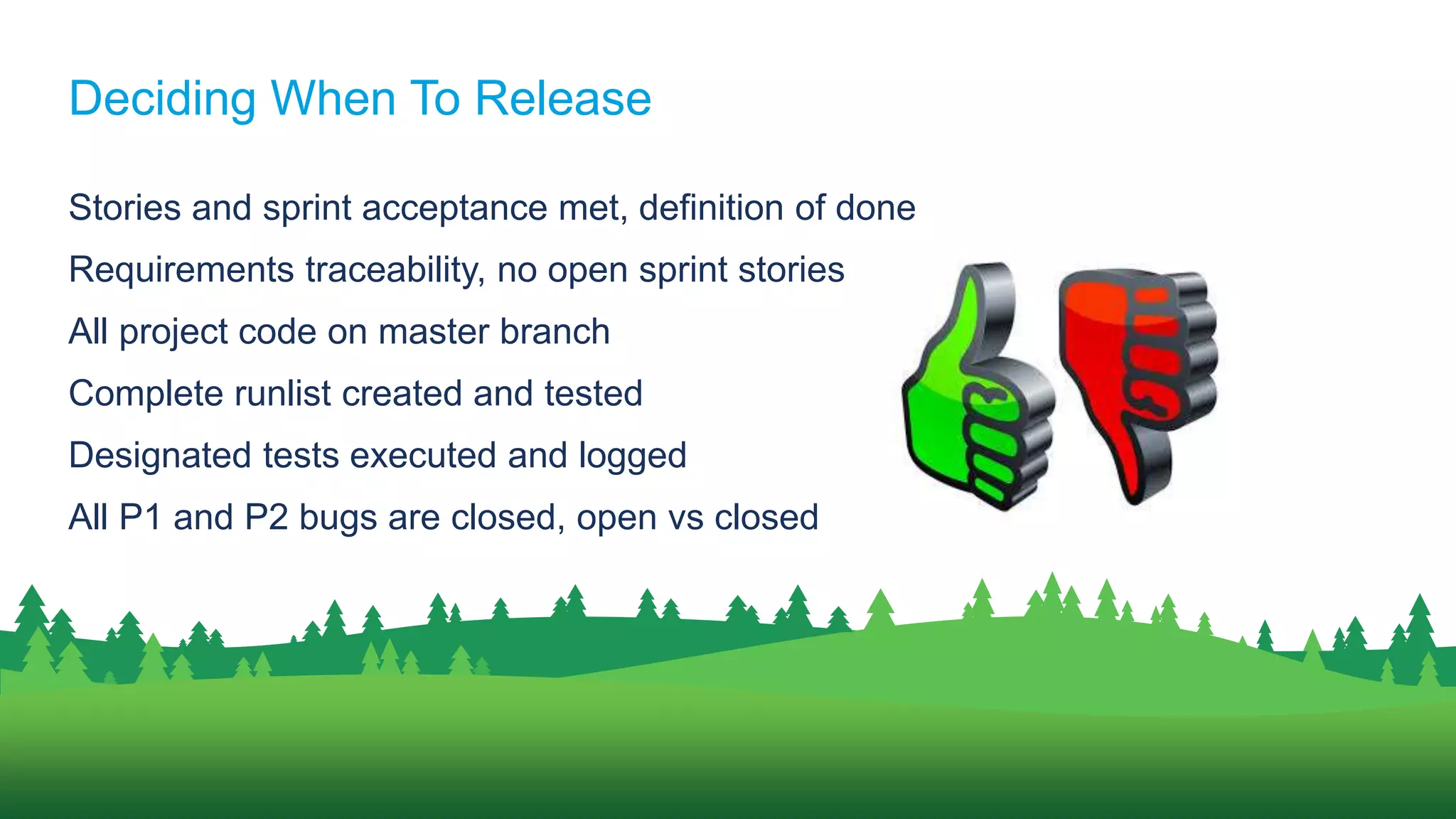 Deciding When To Release

Stories and sprint acceptance met, definition of done

Requirements traceability, no open sprint stories

All project code on master branch

Complete runlist created and tested

Designated tests executed and logged

All P1 and P2 bugs are closed, open vs closed